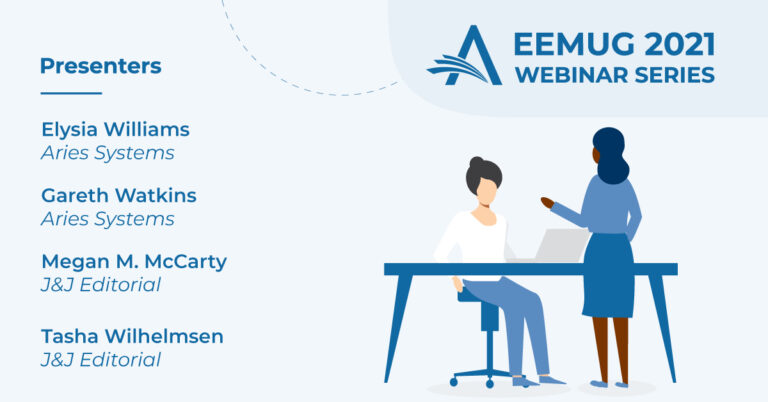 Presenters

Elysia Williams
Aries Systems

Gareth Watkins
Aries Systems

Megan M. McCarty
J&J Editorial

Tasha Wilhelmsen
J&J Editorial

EEMUG 2021
WEBINAR SERIES